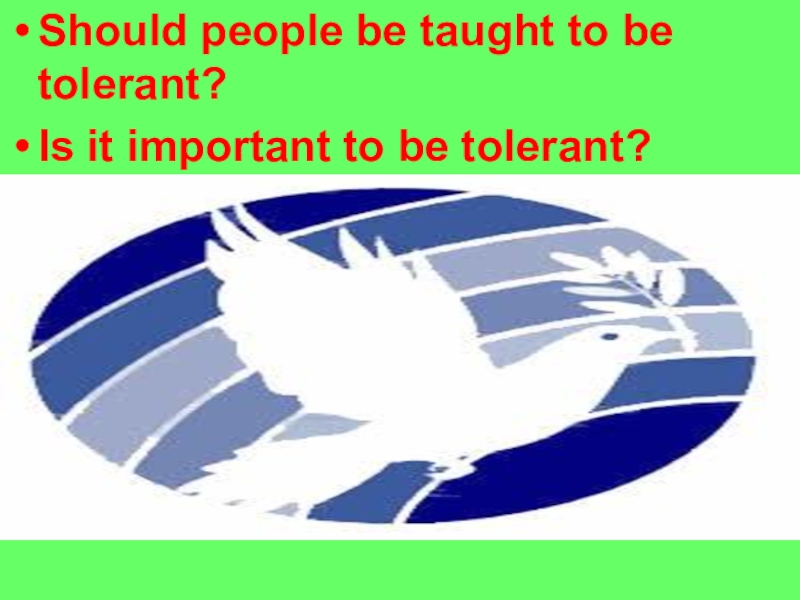 • Should people be taught to be tolerant?

• Is it important to be tolerant?